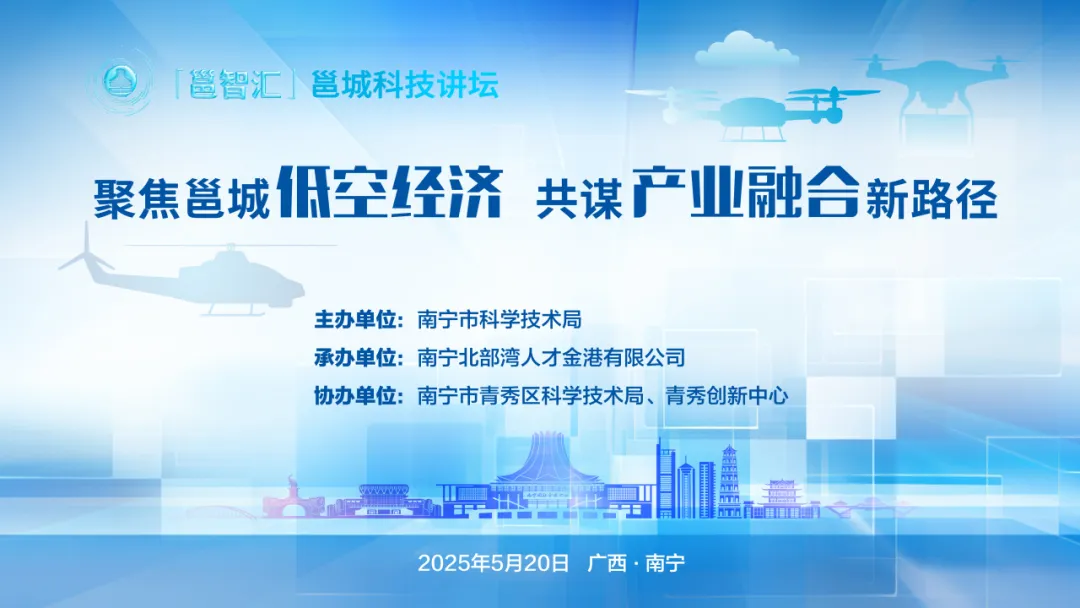 「邕智汇」邕城科技讲坛

聚焦邕城低空经济 共谋产业融合新路径

主办单位：南宁市科学技术局

承办单位：南宁北部湾人才金港有限公司

协办单位：南宁市青秀区科学技术局、青秀创新中心

2025年5月20日 广西·南宁